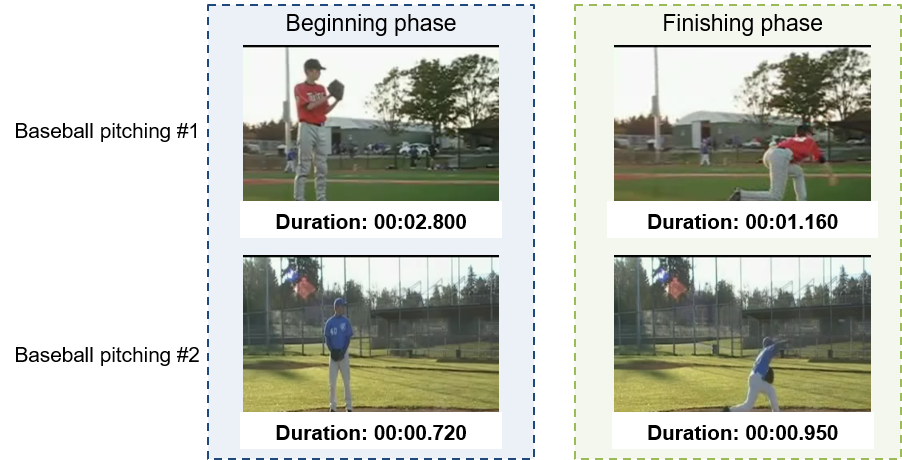 Beginning phase

Finishing phase

Baseball pitching #1

Duration: 00:02.800

Duration: 00:01.160

Baseball pitching #2

Duration: 00:00.720

Duration: 00:00.950